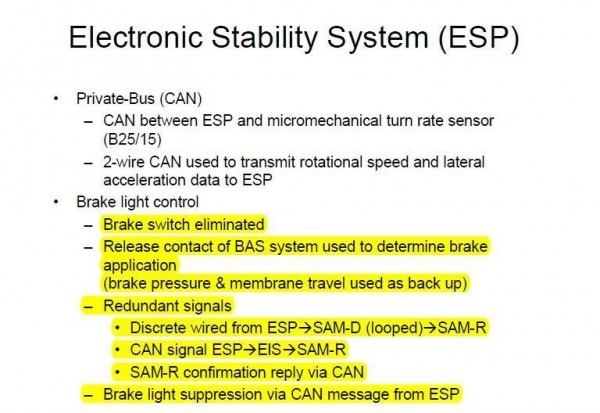 Electronic Stability System (ESP)

• Private-Bus (CAN)
 – CAN between ESP and micromechanical turn rate sensor (B25/15)
 – 2-wire CAN used to transmit rotational speed and lateral acceleration data to ESP
• Brake light control
 – Brake switch eliminated
 – Release contact of BAS system used to determine brake application
(brake pressure & membrane travel used as back up)
 – Redundant signals
  • Discrete wired from ESP→SAM-D (looped)→SAM-R
  • CAN signal ESP→EIS→SAM-R
  • SAM-R confirmation reply via CAN
 – Brake light suppression via CAN message from ESP